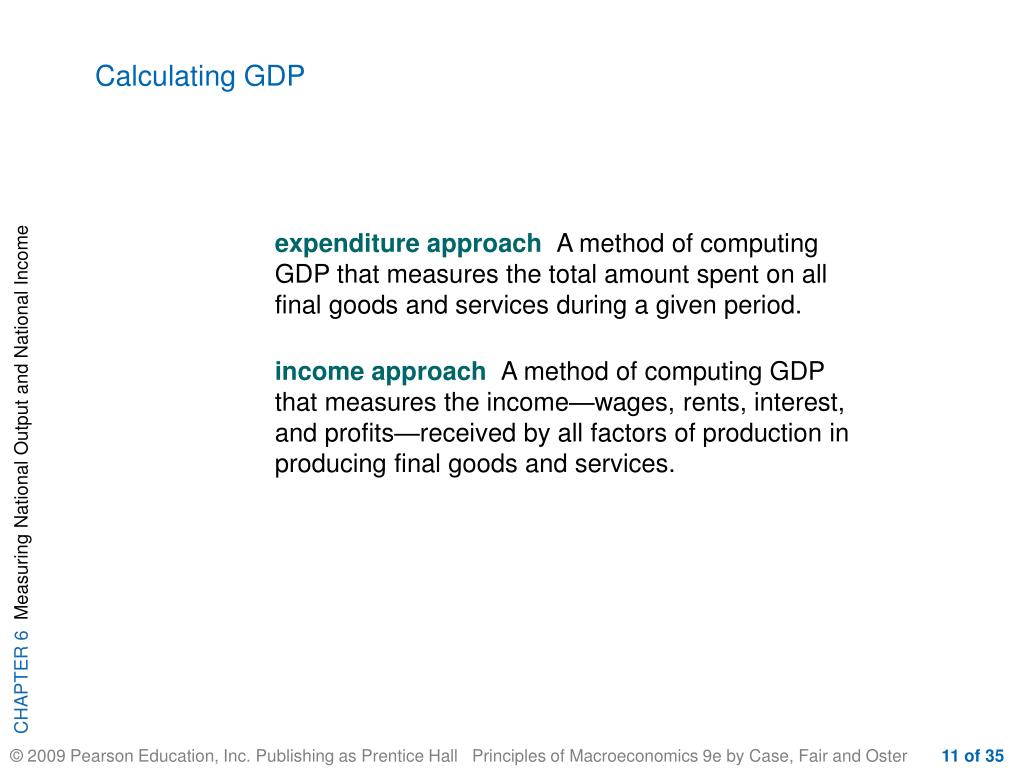 Calculating GDP

CHAPTER 6 Measuring National Output and National Income

expenditure approach A method of computing GDP that measures the total amount spent on all final goods and services during a given period.

income approach A method of computing GDP that measures the income—wages, rents, interest, and profits—received by all factors of production in producing final goods and services.

© 2009 Pearson Education, Inc. Publishing as Prentice Hall Principles of Macroeconomics 9e by Case, Fair and Oster 11 of 35